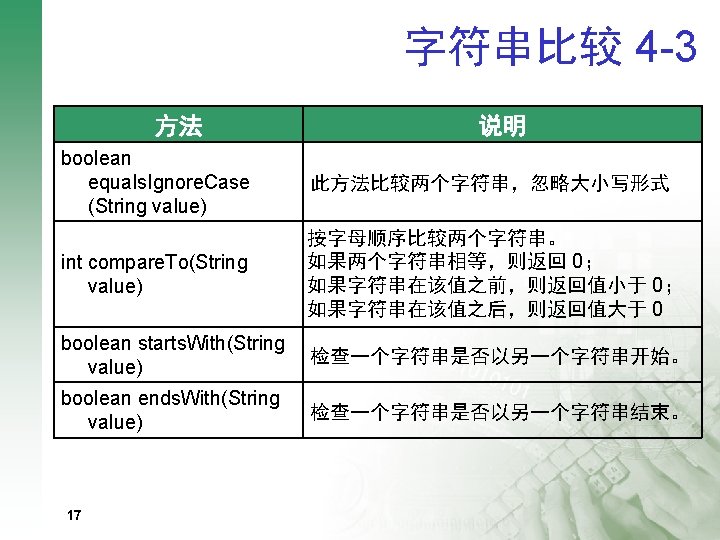 字符串比较 4-3

| 方法 | 说明 |
|---|---|
| boolean equalsIgnoreCase (String value) | 此方法比较两个字符串，忽略大小写形式 |
| int compareTo(String value) | 按字母顺序比较两个字符串。 如果两个字符串相等，则返回 0； 如果字符串在该值之前，则返回值小于 0； 如果字符串在该值之后，则返回值大于 0 |
| boolean startsWith(String value) | 检查一个字符串是否以另一个字符串开始。 |
| boolean endsWith(String value) | 检查一个字符串是否以另一个字符串结束。 |

17